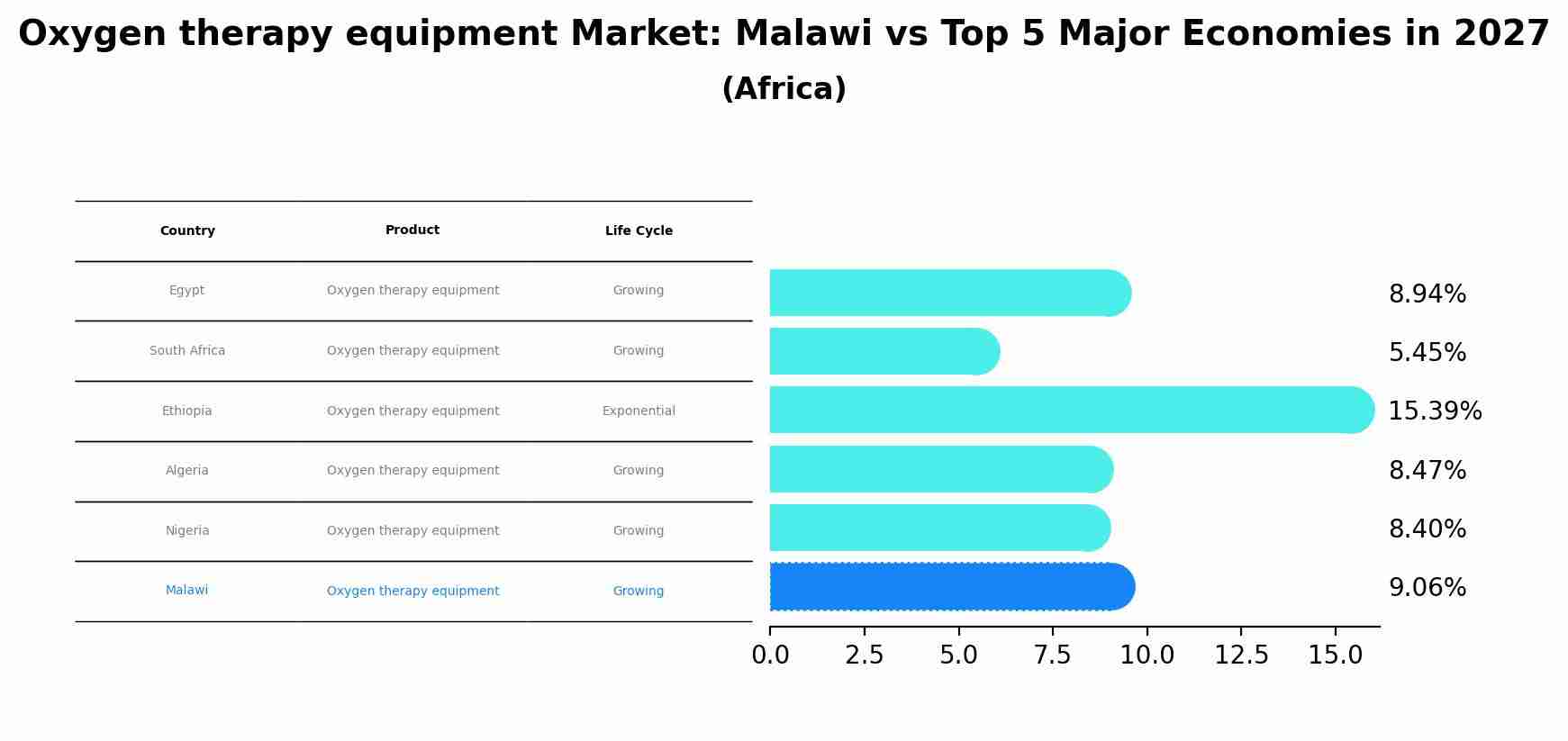 Oxygen therapy equipment Market: Malawi vs Top 5 Major Economies in 2027
(Africa)

| Country | Product | Life Cycle |
|---|---|---|
| Egypt | Oxygen therapy equipment | Growing |
| South Africa | Oxygen therapy equipment | Growing |
| Ethiopia | Oxygen therapy equipment | Exponential |
| Algeria | Oxygen therapy equipment | Growing |
| Nigeria | Oxygen therapy equipment | Growing |
| Malawi | Oxygen therapy equipment | Growing |

8.94%
5.45%
15.39%
8.47%
8.40%
9.06%

0.0 2.5 5.0 7.5 10.0 12.5 15.0